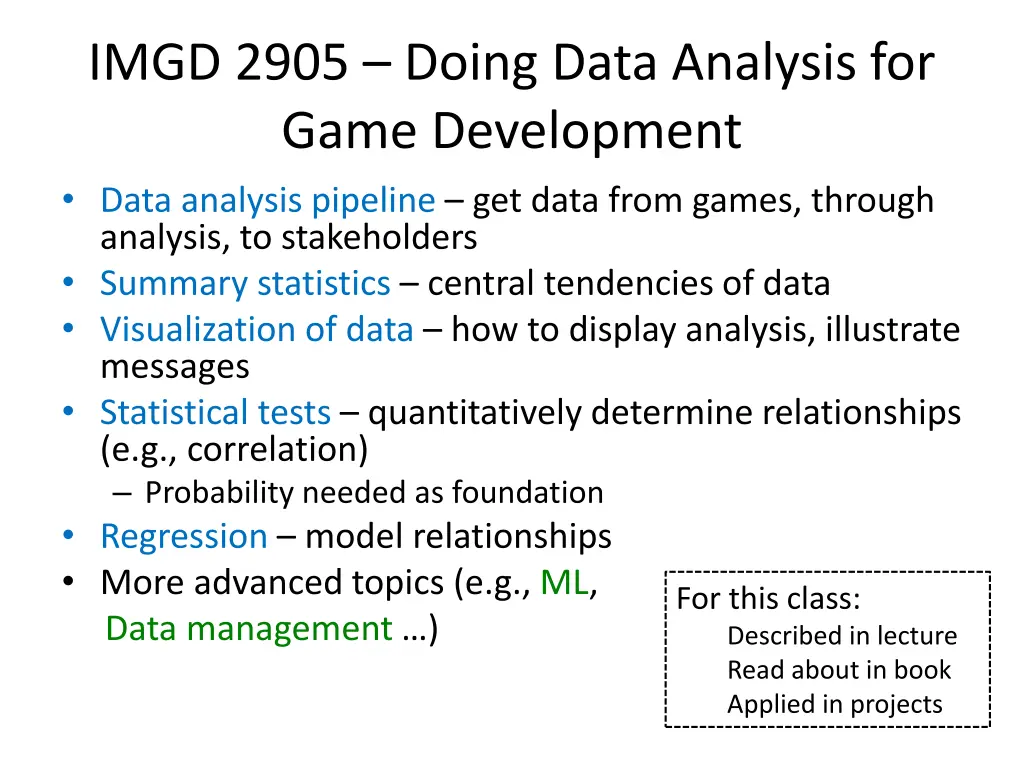 IMGD 2905 – Doing Data Analysis for Game Development

• Data analysis pipeline – get data from games, through analysis, to stakeholders
• Summary statistics – central tendencies of data
• Visualization of data – how to display analysis, illustrate messages
• Statistical tests – quantitatively determine relationships (e.g., correlation)
  – Probability needed as foundation
• Regression – model relationships
• More advanced topics (e.g., ML, Data management …)

For this class:
Described in lecture
Read about in book
Applied in projects